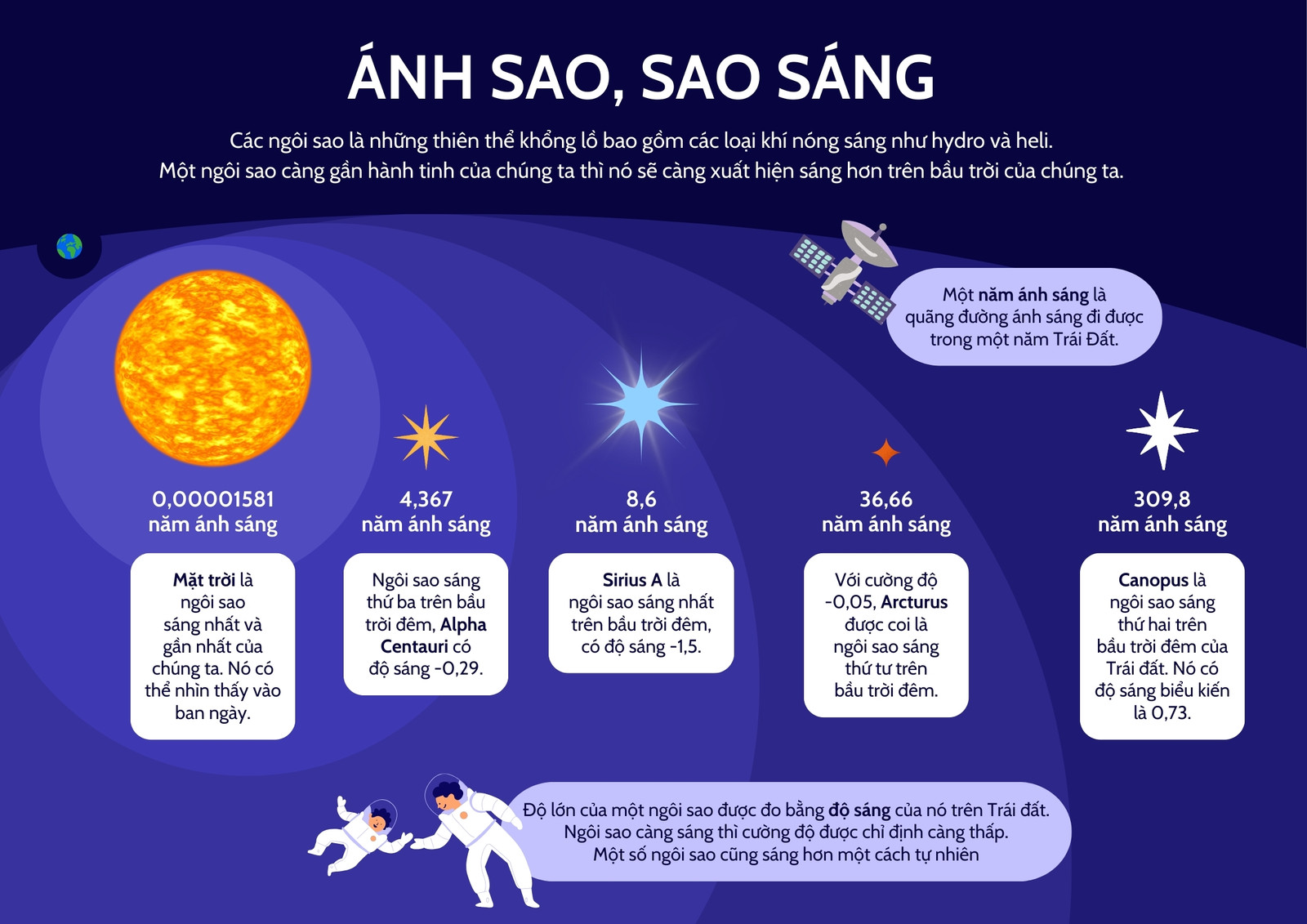 ÁNH SAO, SAO SÁNG

Các ngôi sao là những thiên thể khổng lồ bao gồm các loại khí nóng sáng như hydro và heli. Một ngôi sao càng gần hành tinh của chúng ta thì nó sẽ càng xuất hiện sáng hơn trên bầu trời của chúng ta.

Một năm ánh sáng là quãng đường ánh sáng đi được trong một năm Trái Đất.

0,00001581 năm ánh sáng

Mặt trời là ngôi sao sáng nhất và gần nhất của chúng ta. Nó có thể nhìn thấy vào ban ngày.

4,367 năm ánh sáng

Ngôi sao sáng thứ ba trên bầu trời đêm, Alpha Centauri có độ sáng -0,29.

8,6 năm ánh sáng

Sirius A là ngôi sao sáng nhất trên bầu trời đêm, có độ sáng -1,5.

36,66 năm ánh sáng

Với cường độ -0,05, Arcturus được coi là ngôi sao sáng thứ tư trên bầu trời đêm.

309,8 năm ánh sáng

Canopus là ngôi sao sáng thứ hai trên bầu trời đêm của Trái đất. Nó có độ sáng biểu kiến là 0,73.

Độ lớn của một ngôi sao được đo bằng độ sáng của nó trên Trái đất. Ngôi sao càng sáng thì cường độ được chỉ định càng thấp. Một số ngôi sao cũng sáng hơn một cách tự nhiên